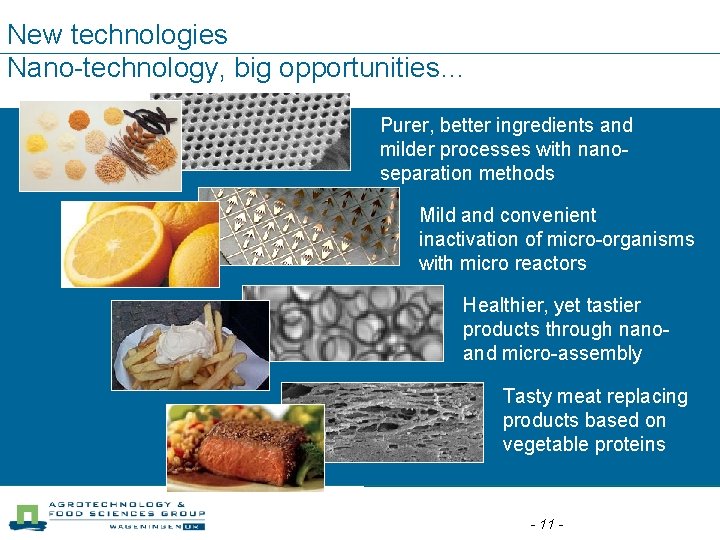 New technologies
Nano-technology, big opportunities...

Purer, better ingredients and milder processes with nano-separation methods

Mild and convenient inactivation of micro-organisms with micro reactors

Healthier, yet tastier products through nano- and micro-assembly

Tasty meat replacing products based on vegetable proteins

AGROTECHNOLOGY & FOOD SCIENCES GROUP
WAGENINGEN UR

- 11 -